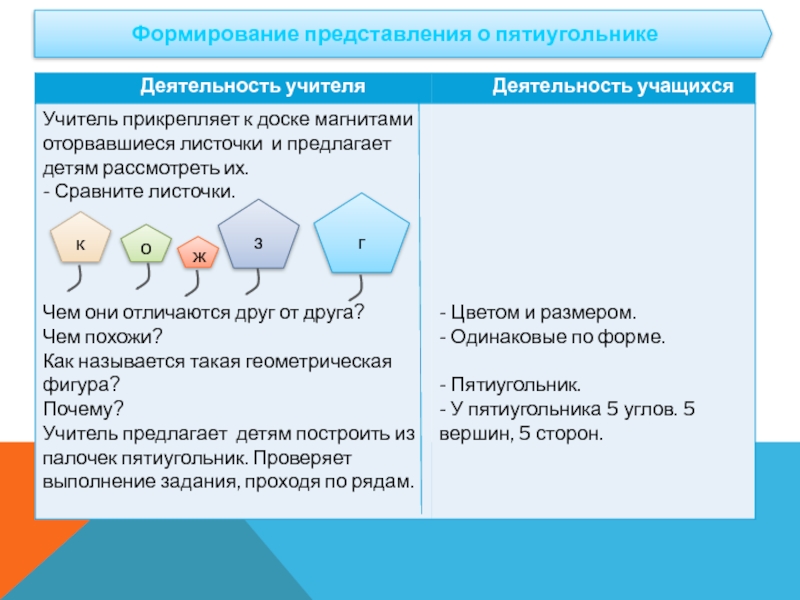 Формирование представления о пятиугольнике

| Деятельность учителя | Деятельность учащихся |
|---|---|
| Учитель прикрепляет к доске магнитами оторвавшиеся листочки и предлагает детям рассмотреть их.<br>- Сравните листочки.<br>к о ж з г<br>Чем они отличаются друг от друга?<br>Чем похожи?<br>Как называется такая геометрическая фигура?<br>Почему?<br>Учитель предлагает детям построить из палочек пятиугольник. Проверяет выполнение задания, проходя по рядам. | - Цветом и размером.<br>- Одинаковые по форме.<br><br>- Пятиугольник.<br>- У пятиугольника 5 углов. 5 вершин, 5 сторон. |